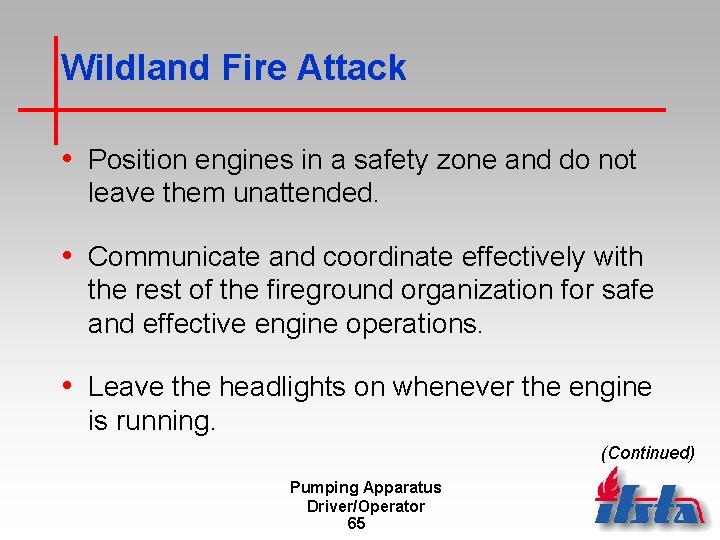 Wildland Fire Attack

• Position engines in a safety zone and do not leave them unattended.

• Communicate and coordinate effectively with the rest of the fireground organization for safe and effective engine operations.

• Leave the headlights on whenever the engine is running.

(Continued)

Pumping Apparatus
Driver/Operator
65

ifsta